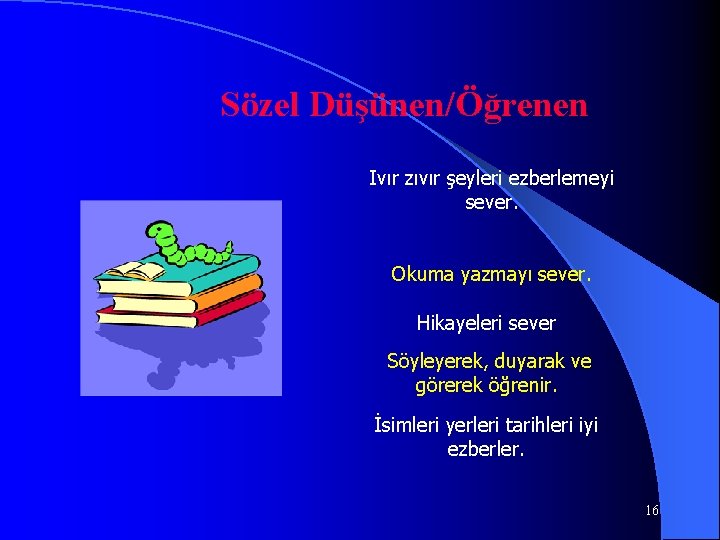 Sözel Düşünen/Öğrenen

Ivır zıvır şeyleri ezberlemeyi sever.

Okuma yazmayı sever.

Hikayeleri sever

Söyleyerek, duyarak ve görerek öğrenir.

İsimleri yerleri tarihleri iyi ezberler.

16